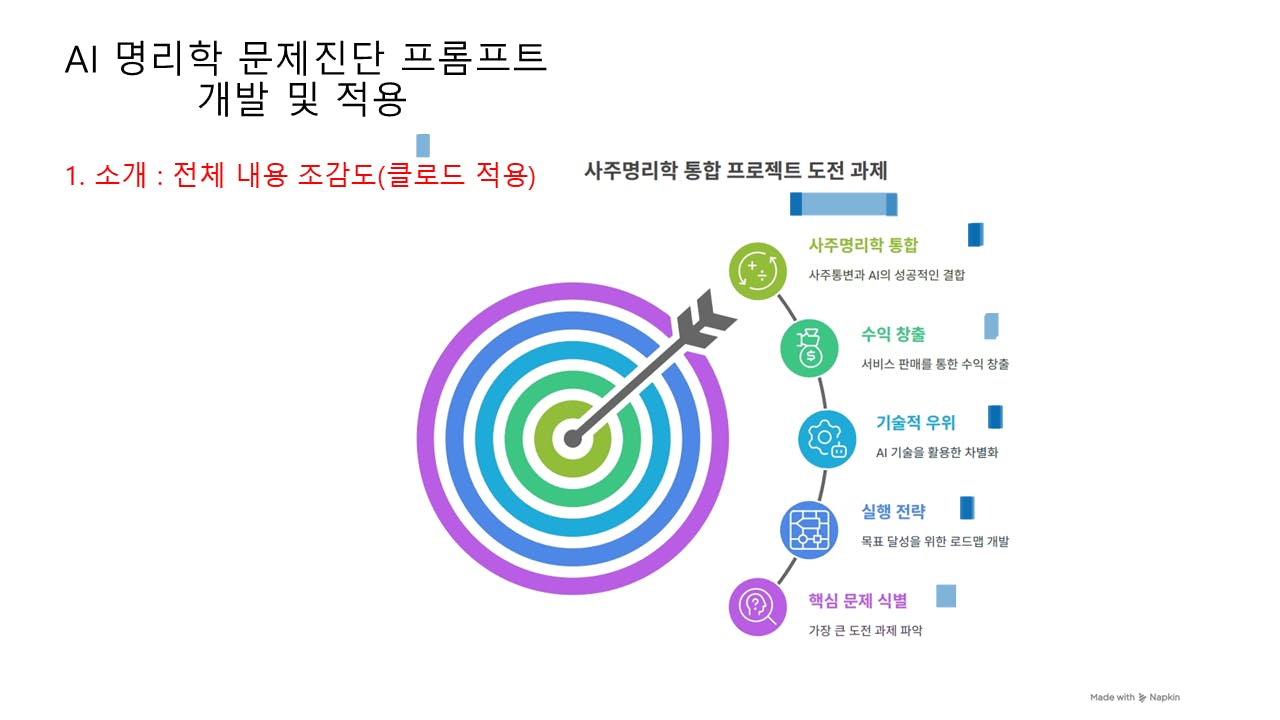 AI 명리학 문제진단 프롬프트 개발 및 적용

1. 소개 : 전체 내용 조감도(클로드 적용)

사주명리학 통합 프로젝트 도전 과제

사주명리학 통합
사주통변과 AI의 성공적인 결합

수익 창출
서비스 판매를 통한 수익 창출

기술적 우위
AI 기술을 활용한 차별화

실행 전략
목표 달성을 위한 로드맵 개발

핵심 문제 식별
가장 큰 도전 과제 파악

Made with Napkin